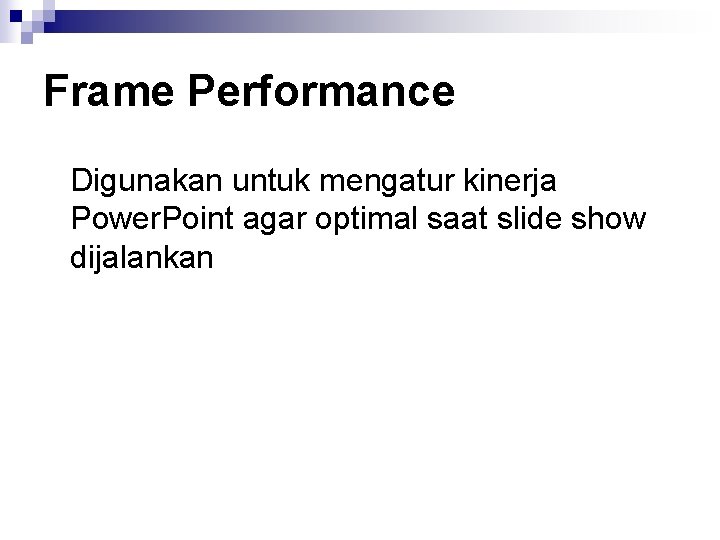 Frame Performance

Digunakan untuk mengatur kinerja PowerPoint agar optimal saat slide show dijalankan